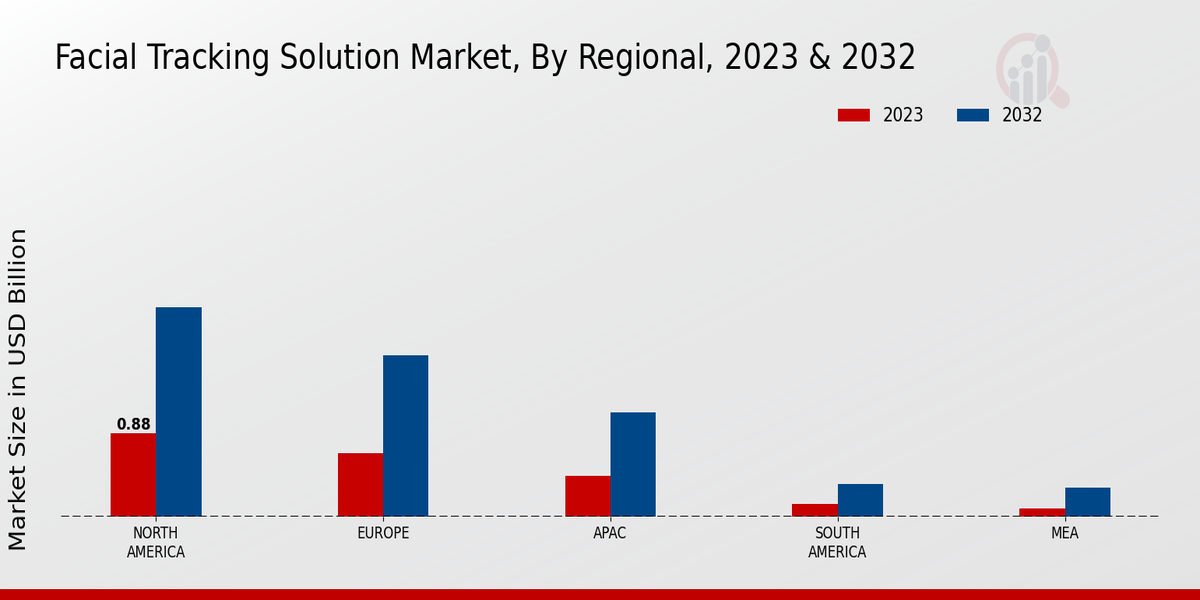 Facial Tracking Solution Market, By Regional, 2023 & 2032

2023
2032

Market Size in USD Billion

0.88

NORTH AMERICA
EUROPE
APAC
SOUTH AMERICA
MEA